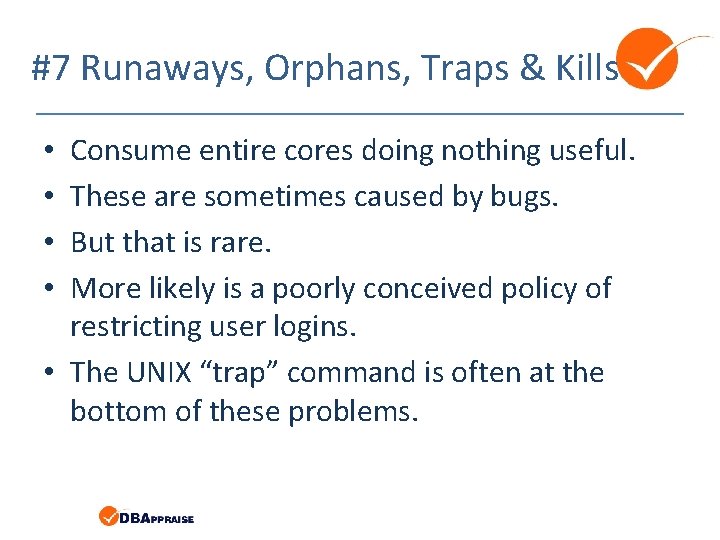 #7 Runaways, Orphans, Traps & Kills

• Consume entire cores doing nothing useful.
• These are sometimes caused by bugs.
• But that is rare.
• More likely is a poorly conceived policy of restricting user logins.
• The UNIX “trap” command is often at the bottom of these problems.

DBAPPRAISE